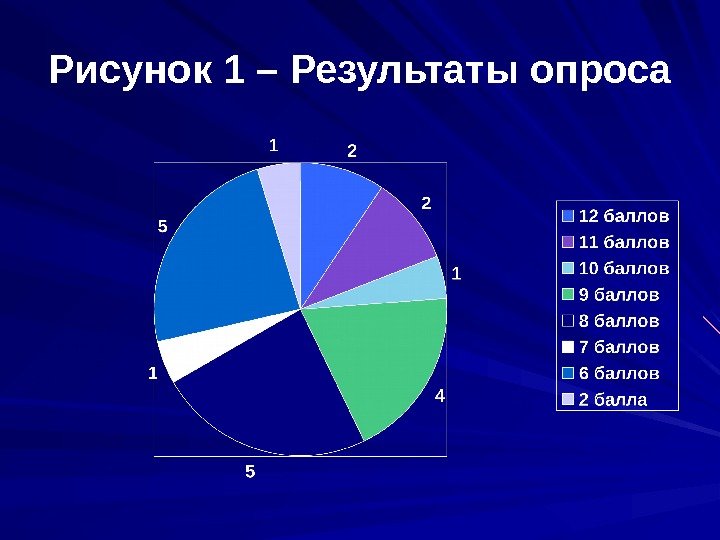 Рисунок 1 – Результаты опроса

1
2
2
1
4
5
1
5

12 баллов
11 баллов
10 баллов
9 баллов
8 баллов
7 баллов
6 баллов
2 балла